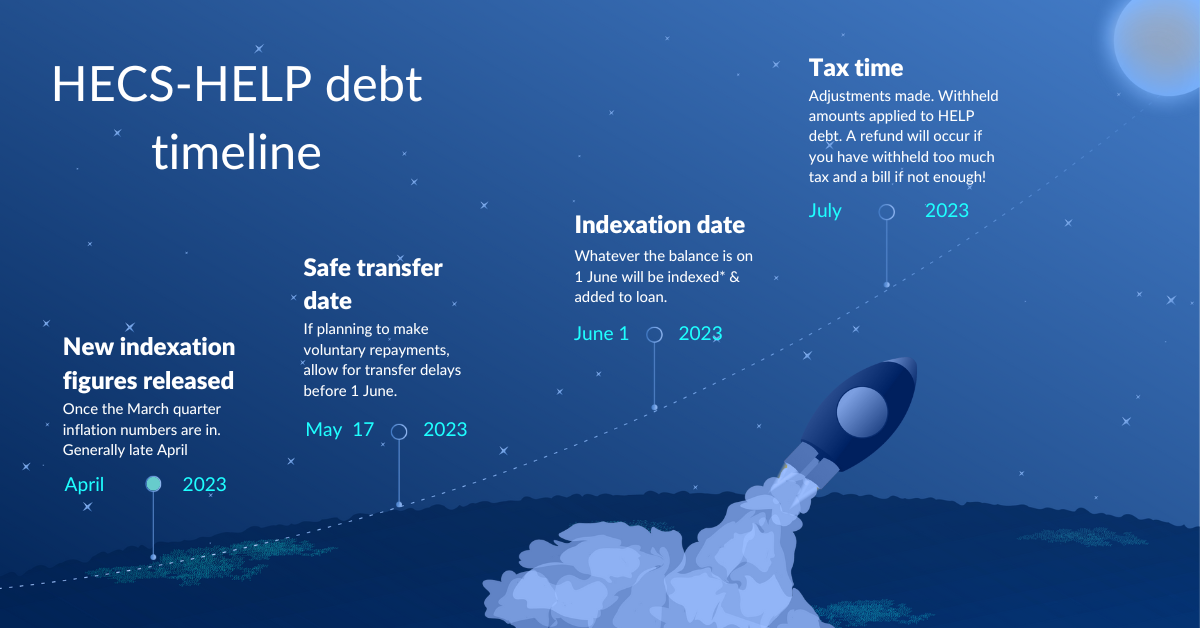 HECS-HELP debt timeline

New indexation figures released
Once the March quarter inflation numbers are in. Generally late April

April 2023

Safe transfer date
If planning to make voluntary repayments, allow for transfer delays before 1 June.

May 17 2023

Indexation date
Whatever the balance is on 1 June will be indexed* & added to loan.

June 1 2023

Tax time
Adjustments made. Withheld amounts applied to HELP debt. A refund will occur if you have withheld too much tax and a bill if not enough!

July 2023